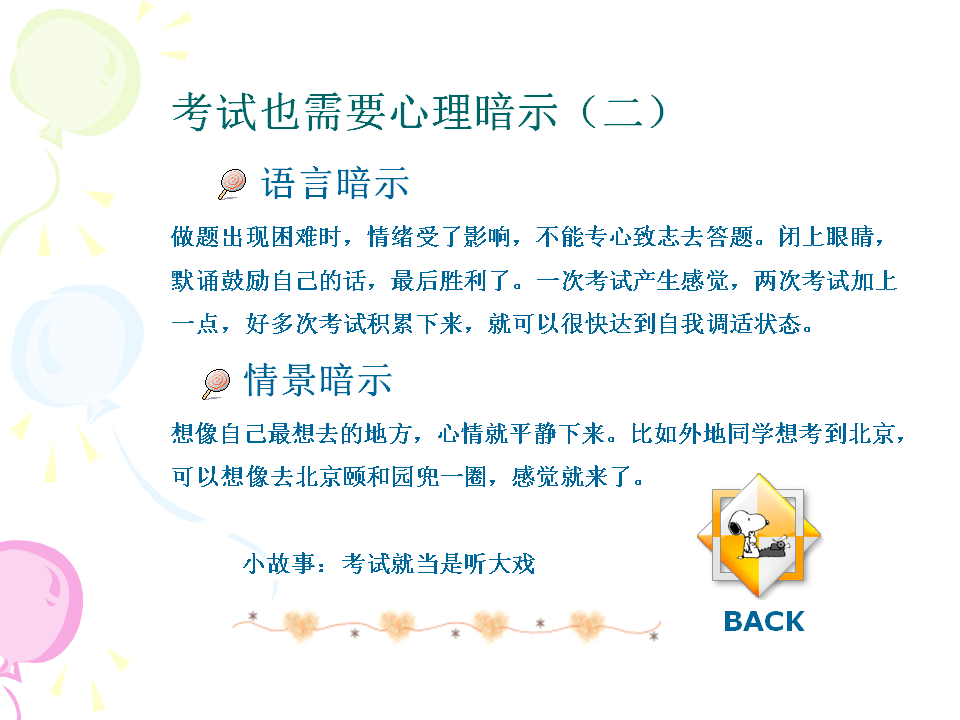 考试也需要心理暗示（二）

语言暗示

做题出现困难时，情绪受了影响，不能专心致志去答题。闭上眼睛，默诵鼓励自己的话，最后胜利了。一次考试产生感觉，两次考试加上一点，好多次考试积累下来，就可以很快达到自我调适状态。

情景暗示

想像自己最想去的地方，心情就平静下来。比如外地同学想考到北京，可以想像去北京颐和园兜一圈，感觉就来了。

小故事：考试就当是听大戏

BACK